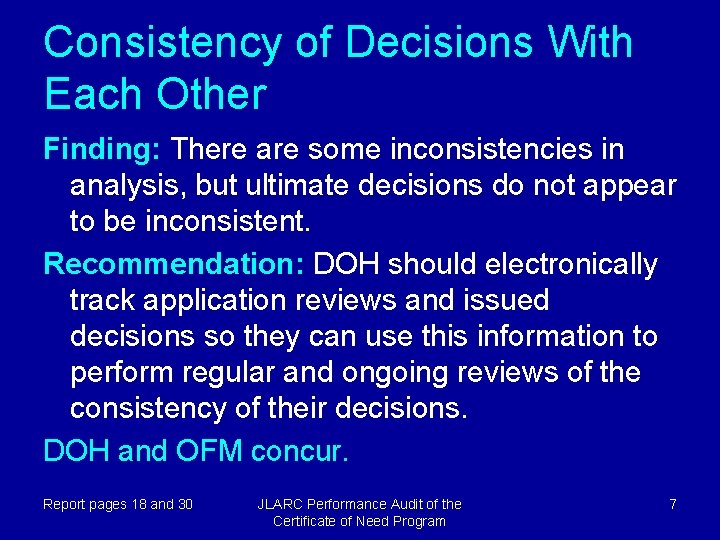 Consistency of Decisions With Each Other

Finding: There are some inconsistencies in analysis, but ultimate decisions do not appear to be inconsistent.

Recommendation: DOH should electronically track application reviews and issued decisions so they can use this information to perform regular and ongoing reviews of the consistency of their decisions.

DOH and OFM concur.

Report pages 18 and 30

JLARC Performance Audit of the Certificate of Need Program

7